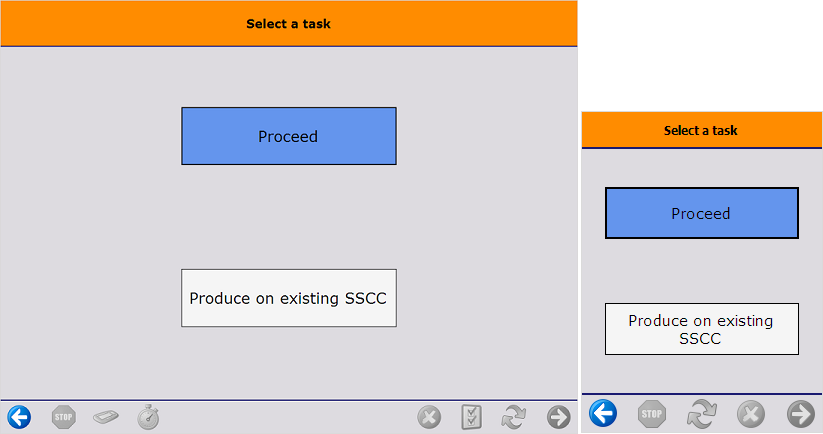 Select a task

Proceed

Produce on existing SSCC

STOP

Select a task

Proceed

Produce on existing SSCC

STOP